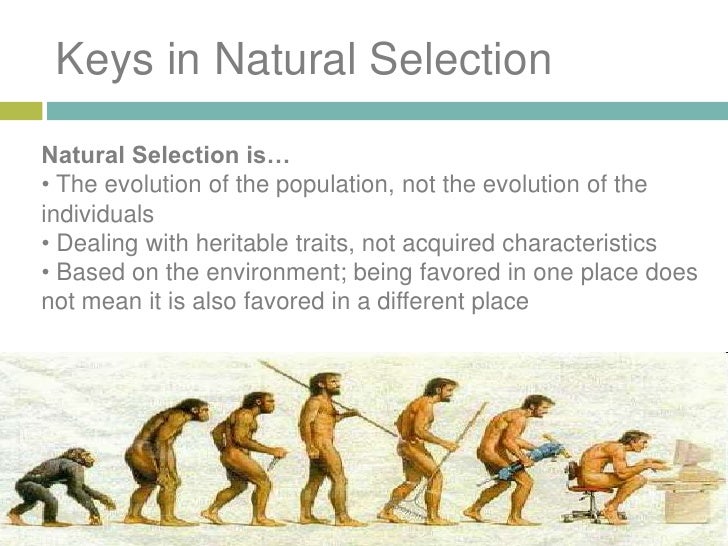 Keys in Natural Selection

Natural Selection is…
• The evolution of the population, not the evolution of the individuals
• Dealing with heritable traits, not acquired characteristics
• Based on the environment; being favored in one place does not mean it is also favored in a different place